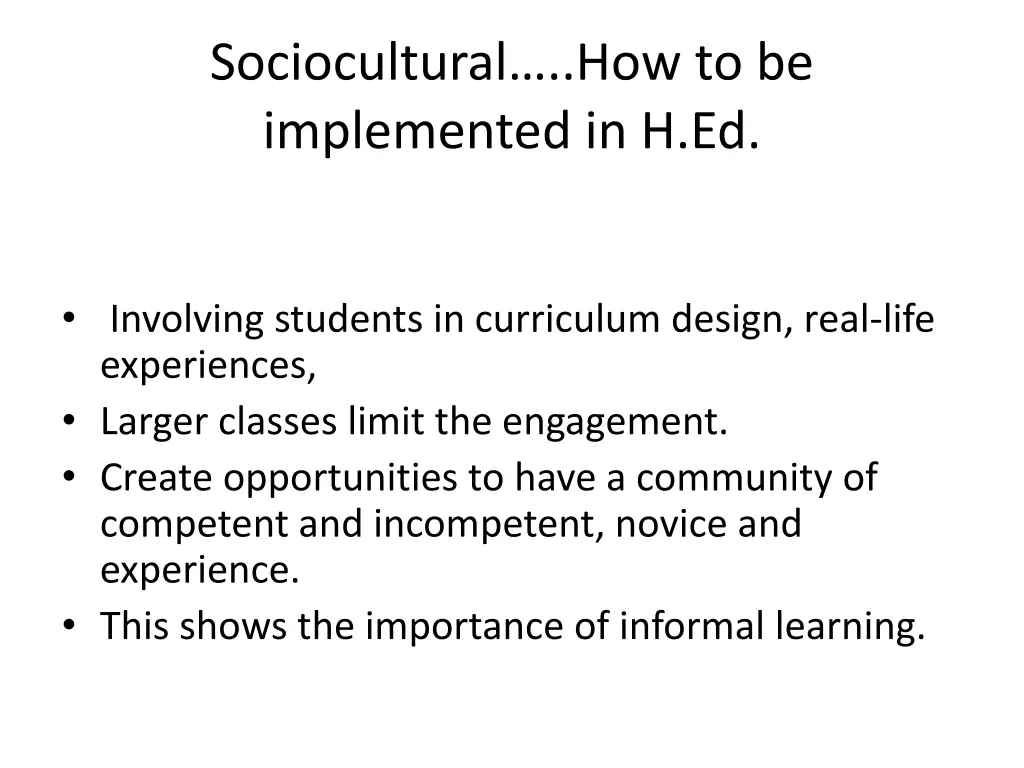 Sociocultural…..How to be implemented in H.Ed.

• Involving students in curriculum design, real-life experiences,
• Larger classes limit the engagement.
• Create opportunities to have a community of competent and incompetent, novice and experience.
• This shows the importance of informal learning.